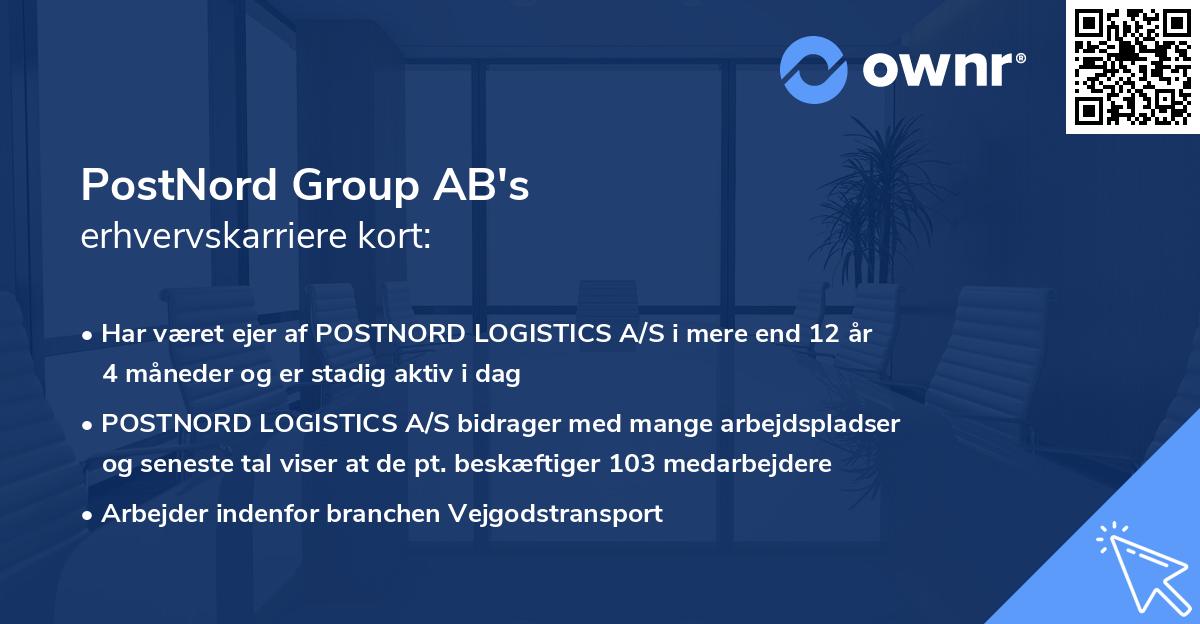 ownr®

PostNord Group AB's
erhvervskarriere kort:

• Har været ejer af POSTNORD LOGISTICS A/S i mere end 12 år 4 måneder og er stadig aktiv i dag

• POSTNORD LOGISTICS A/S bidrager med mange arbejdspladser og seneste tal viser at de pt. beskæftiger 103 medarbejdere

• Arbejder indenfor branchen Vejgodstransport